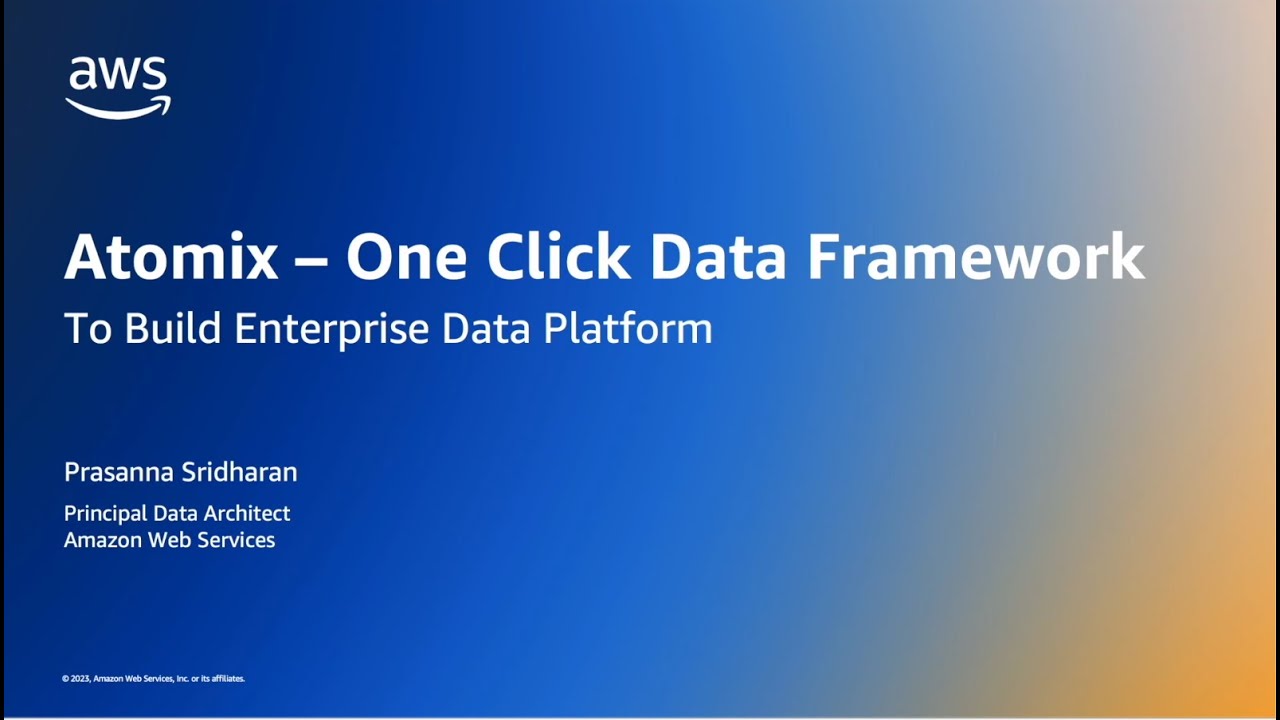 aws

Atomix – One Click Data Framework

To Build Enterprise Data Platform

Prasanna Sridharan

Principal Data Architect
Amazon Web Services

© 2023, Amazon Web Services, Inc. or its affiliates.